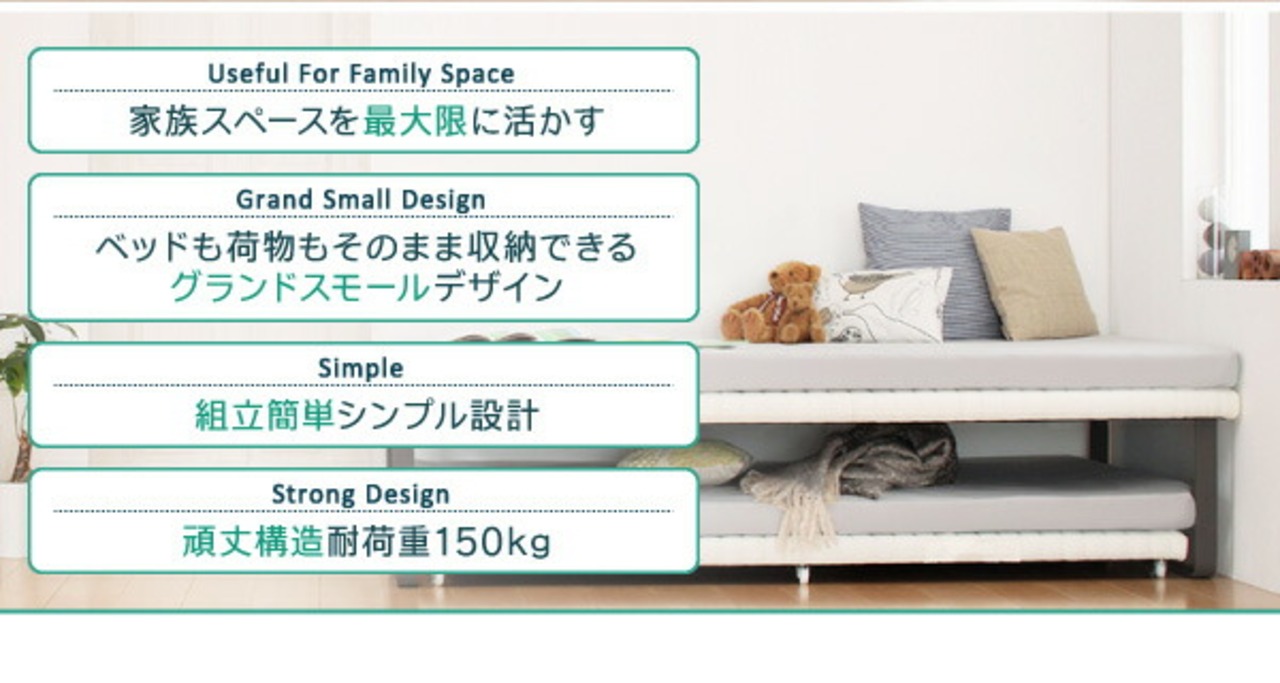 Useful For Family Space
家族スペースを最大限に活かす

Grand Small Design
ベッドも荷物もそのまま収納できる
グランドスモールデザイン

Simple
組立簡単シンプル設計

Strong Design
頑丈構造耐荷重150kg